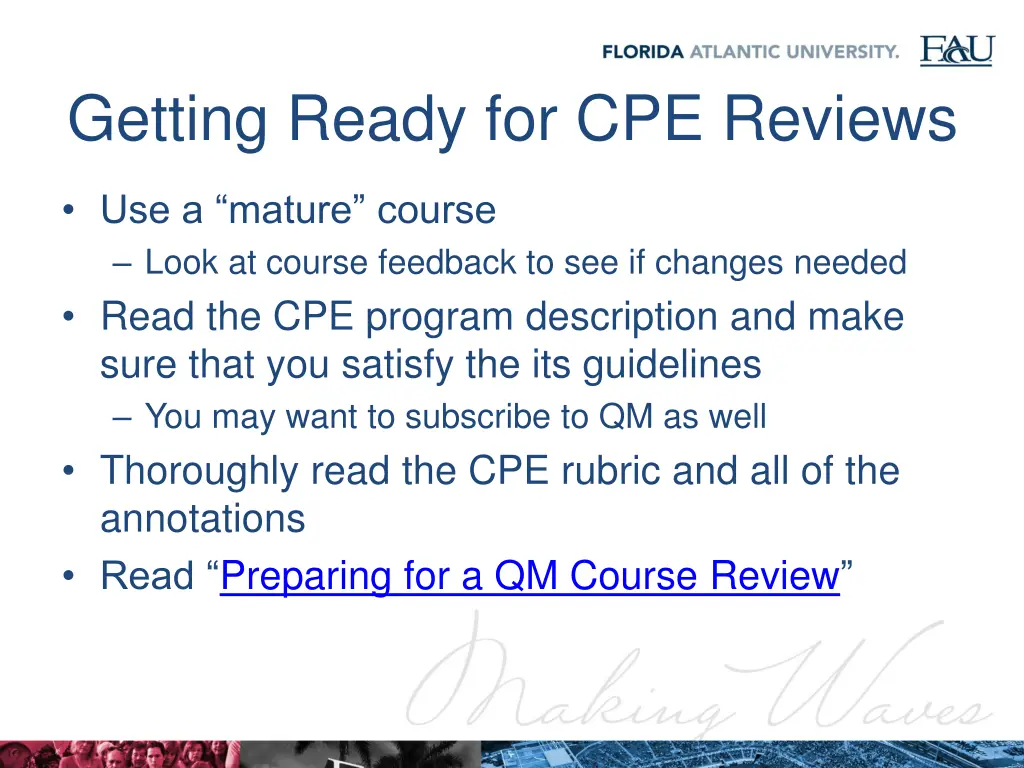 FLORIDA ATLANTIC UNIVERSITY. FAU

Getting Ready for CPE Reviews

• Use a “mature” course
– Look at course feedback to see if changes needed
• Read the CPE program description and make sure that you satisfy the its guidelines
– You may want to subscribe to QM as well
• Thoroughly read the CPE rubric and all of the annotations
• Read “Preparing for a QM Course Review”

Making Waves